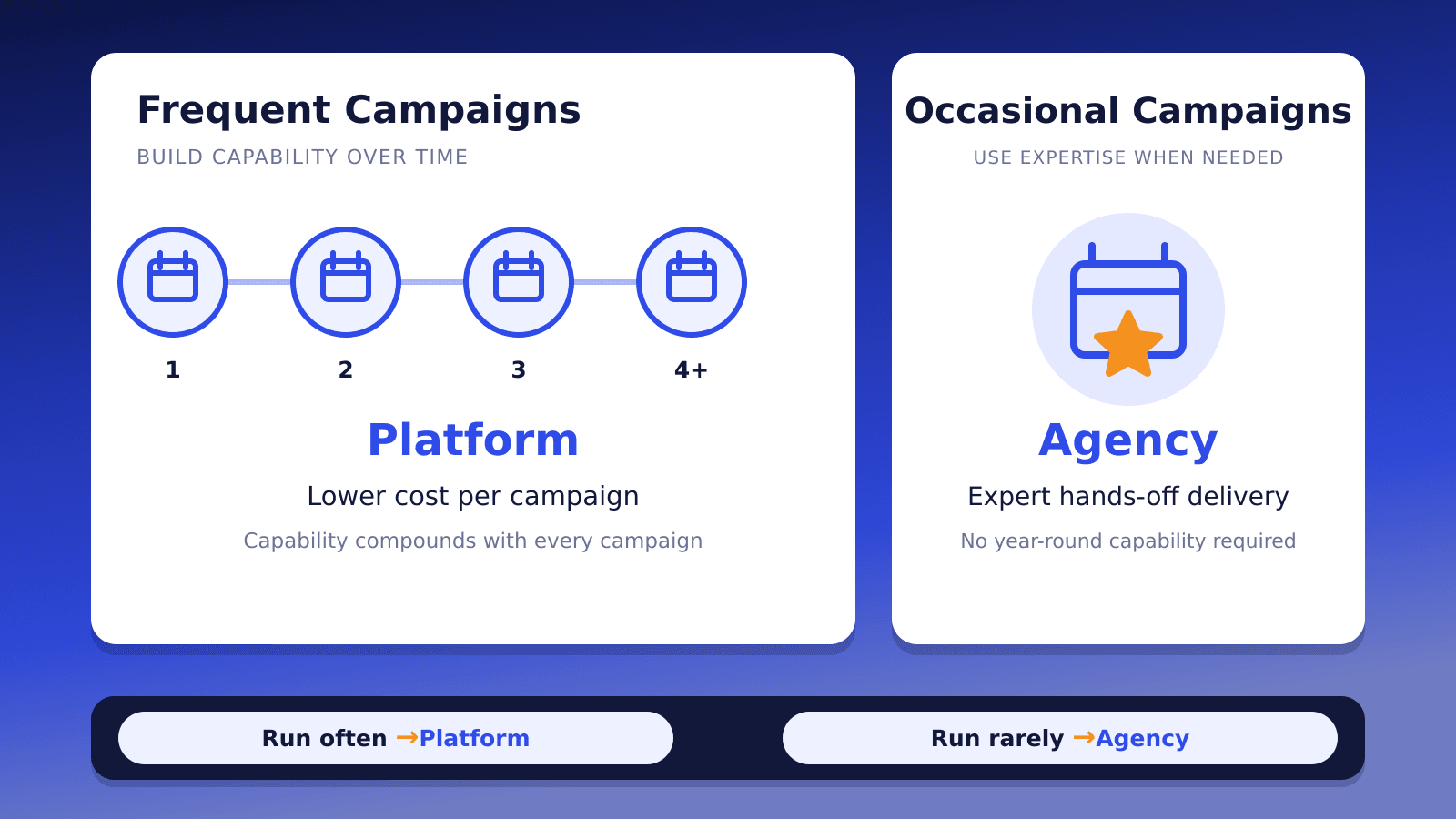 Frequent Campaigns
BUILD CAPABILITY OVER TIME

1
2
3
4+

Platform
Lower cost per campaign
Capability compounds with every campaign

Occasional Campaigns
USE EXPERTISE WHEN NEEDED

Agency
Expert hands-off delivery
No year-round capability required

Run often →Platform

Run rarely →Agency